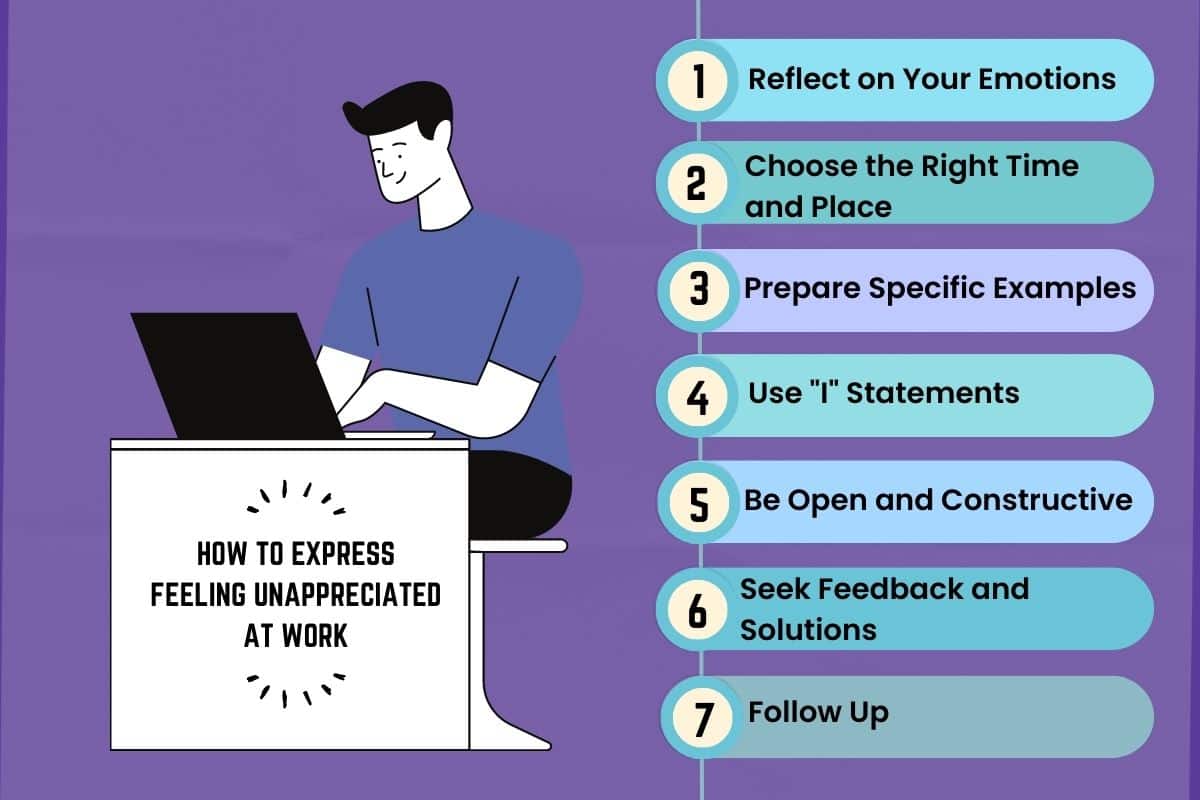 HOW TO EXPRESS FEELING UNAPPRECIATED AT WORK

1 Reflect on Your Emotions

2 Choose the Right Time and Place

3 Prepare Specific Examples

4 Use "I" Statements

5 Be Open and Constructive

6 Seek Feedback and Solutions

7 Follow Up